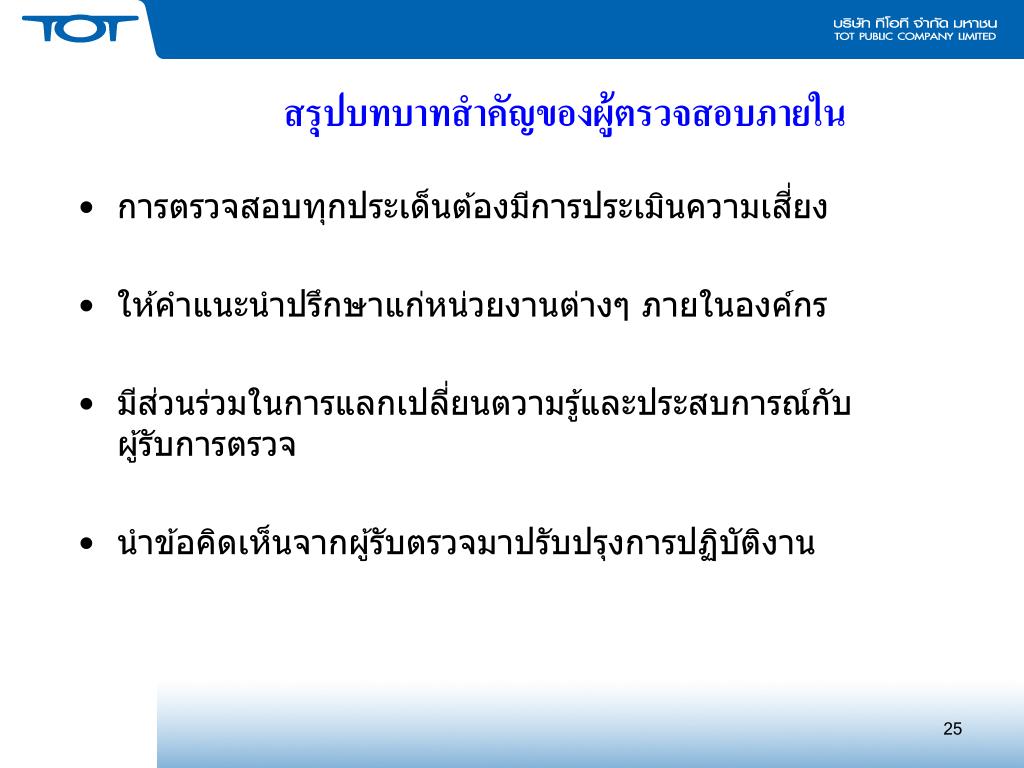 TOT

บริษัท ทีโอที จำกัด มหาชน
TOT PUBLIC COMPANY LIMITED

สรุปบทบาทสำคัญของผู้ตรวจสอบภายใน

• การตรวจสอบทุกประเด็นต้องมีการประเมินความเสี่ยง

• ให้คำแนะนำปรึกษาแก่หน่วยงานต่างๆ ภายในองค์กร

• มีส่วนร่วมในการแลกเปลี่ยนตวามรู้และประสบการณ์กับผู้รับการตรวจ

• นำข้อคิดเห็นจากผู้รับตรวจมาปรับปรุงการปฏิบัติงาน

25